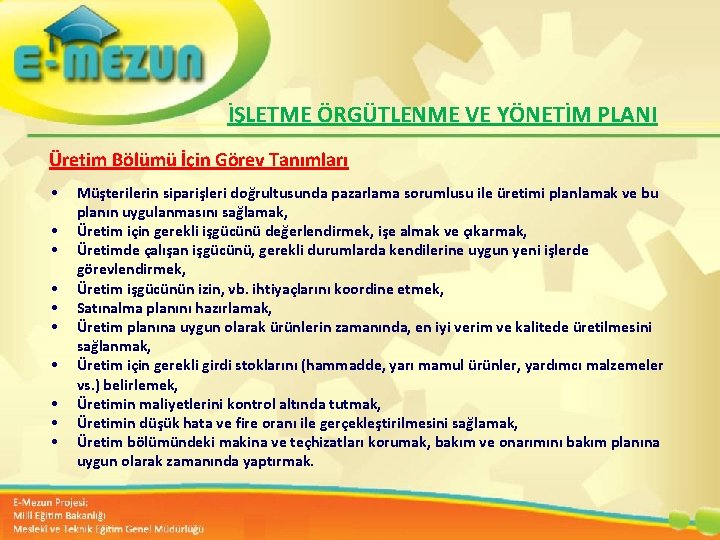 E-MEZUN

İŞLETME ÖRGÜTLENME VE YÖNETİM PLANI

Üretim Bölümü İçin Görev Tanımları

• Müşterilerin siparişleri doğrultusunda pazarlama sorumlusu ile üretimi planlamak ve bu planın uygulanmasını sağlamak,
• Üretim için gerekli işgücünü değerlendirmek, işe almak ve çıkarmak,
• Üretimde çalışan işgücünü, gerekli durumlarda kendilerine uygun yeni işlerde görevlendirmek,
• Üretim işgücünün izin, vb. ihtiyaçlarını koordine etmek,
• Satınalma planını hazırlamak,
• Üretim planına uygun olarak ürünlerin zamanında, en iyi verim ve kalitede üretilmesini sağlanmak,
• Üretim için gerekli girdi stoklarını (hammadde, yarı mamul ürünler, yardımcı malzemeler vs.) belirlemek,
• Üretimin maliyetlerini kontrol altında tutmak,
• Üretimin düşük hata ve fire oranı ile gerçekleştirilmesini sağlamak,
• Üretim bölümündeki makina ve teçhizatları korumak, bakım ve onarımını bakım planına uygun olarak zamanında yaptırmak.

E-Mezun Projesi;
Milli Eğitim Bakanlığı
Mesleki ve Teknik Eğitim Genel Müdürlüğü